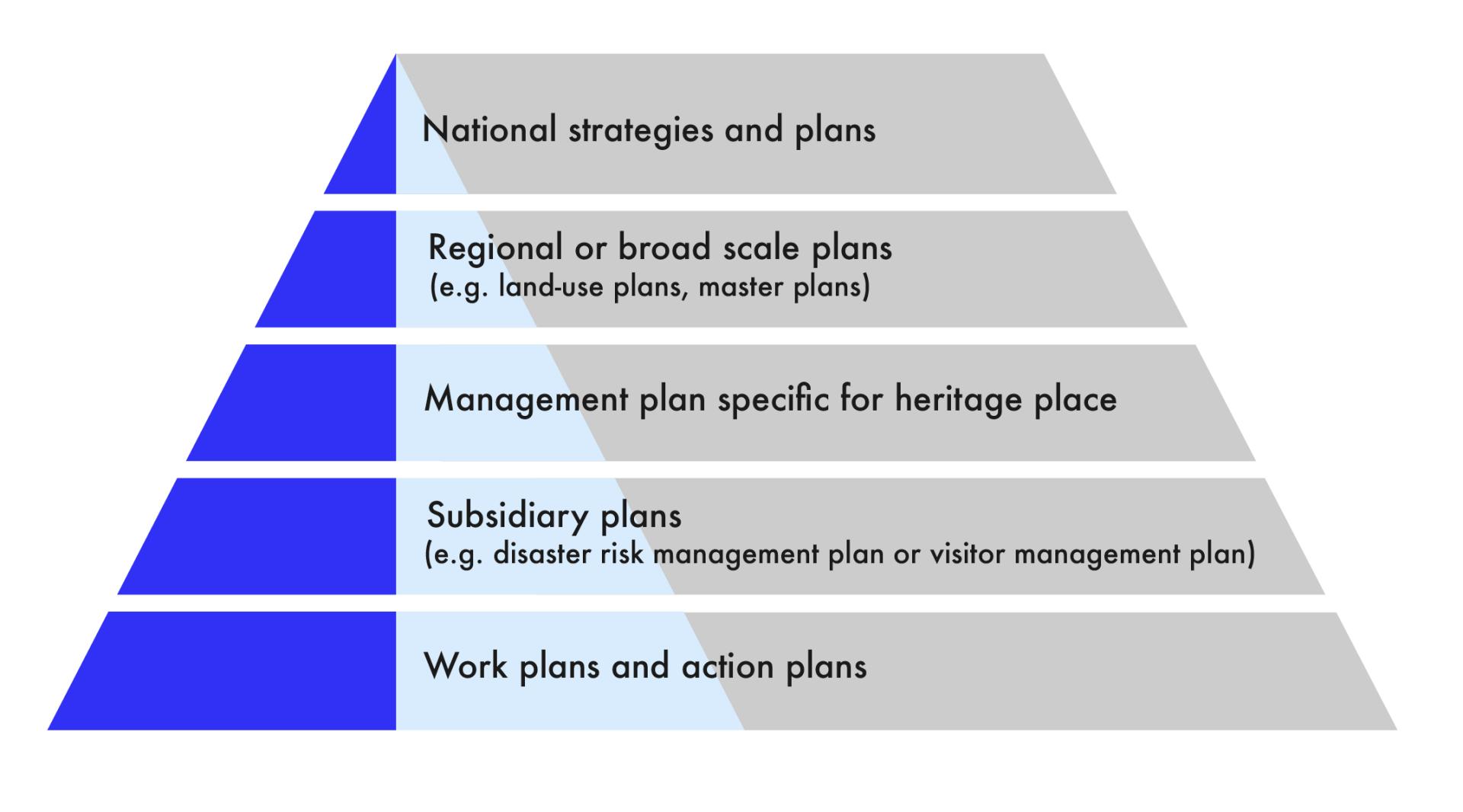 National strategies and plans

Regional or broad scale plans
(e.g. land-use plans, master plans)

Management plan specific for heritage place

Subsidiary plans
(e.g. disaster risk management plan or visitor management plan)

Work plans and action plans